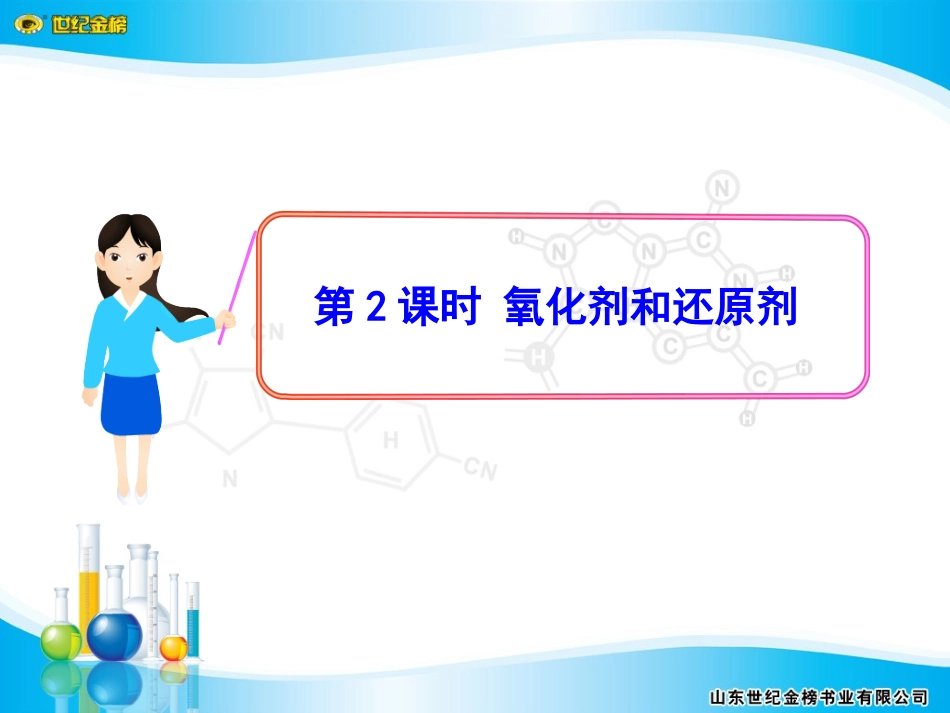 世纪金榜

第 2 课时 氧化剂和还原剂

山东世纪金榜书业有限公司